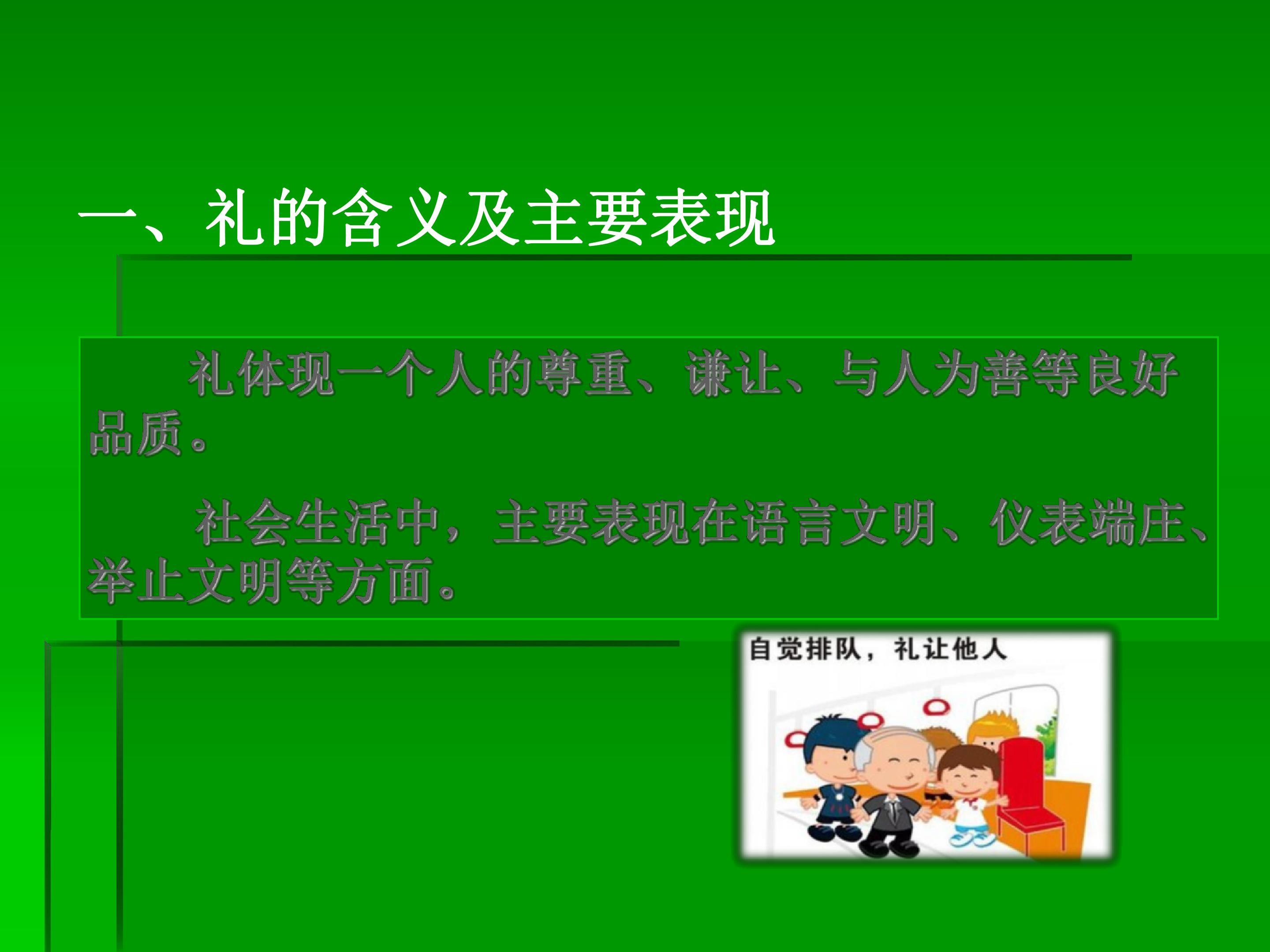 一、礼的含义及主要表现

礼体现一个人的尊重、谦让、与人为善等良好品质。

社会生活中，主要表现在语言文明、仪表端庄、举止文明等方面。

自觉排队，礼让他人